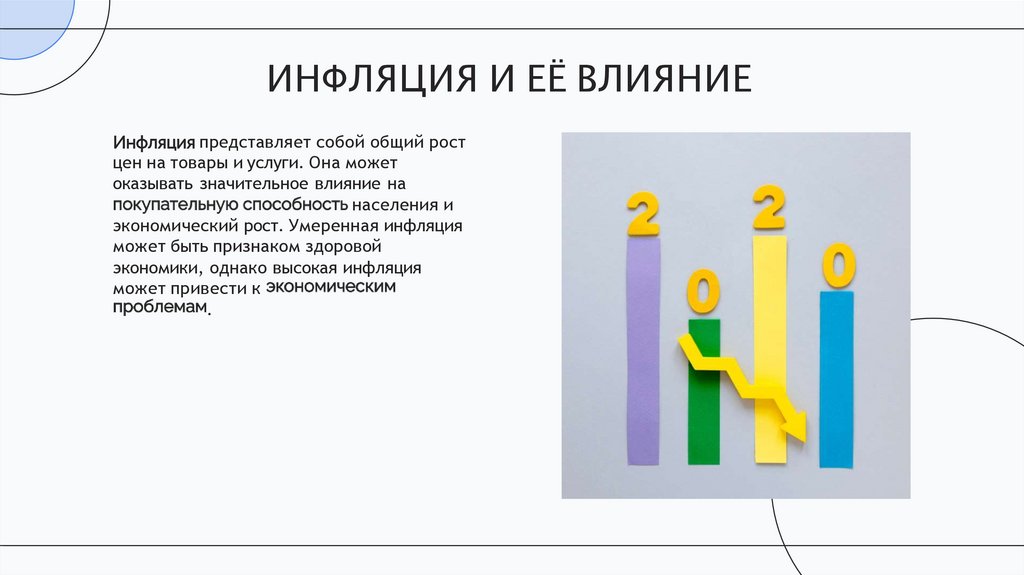 ИНФЛЯЦИЯ И ЕЁ ВЛИЯНИЕ

Инфляция представляет собой общий рост цен на товары и услуги. Она может оказывать значительное влияние на покупательную способность населения и экономический рост. Умеренная инфляция может быть признаком здоровой экономики, однако высокая инфляция может привести к экономическим проблемам.

2 0 2 0